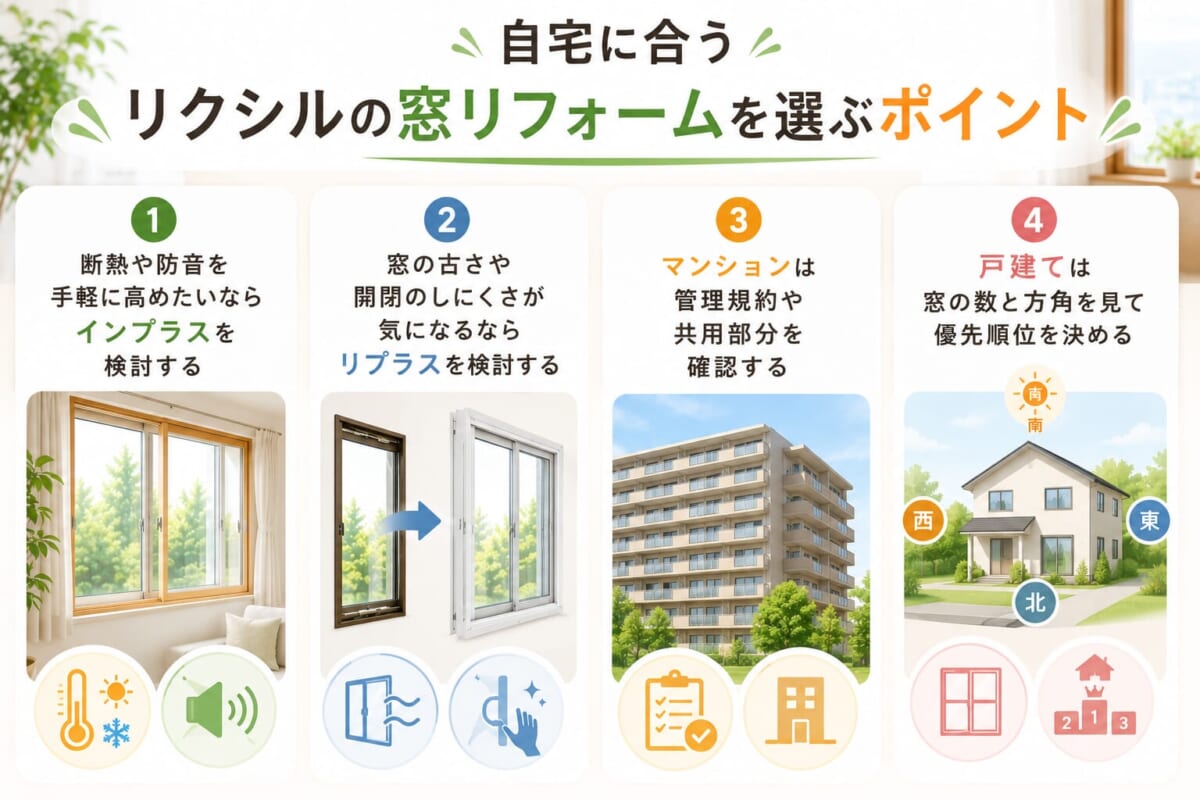 自宅に合う
リクシルの窓リフォームを選ぶポイント

1
断熱や防音を手軽に高めたいならインプラスを検討する

2
窓の古さや開閉のしにくさが気になるならリプラスを検討する

3
マンションは管理規約や共用部分を確認する

4
戸建ては窓の数と方角を見て優先順位を決める

南
南
西
東
北

2 1 3